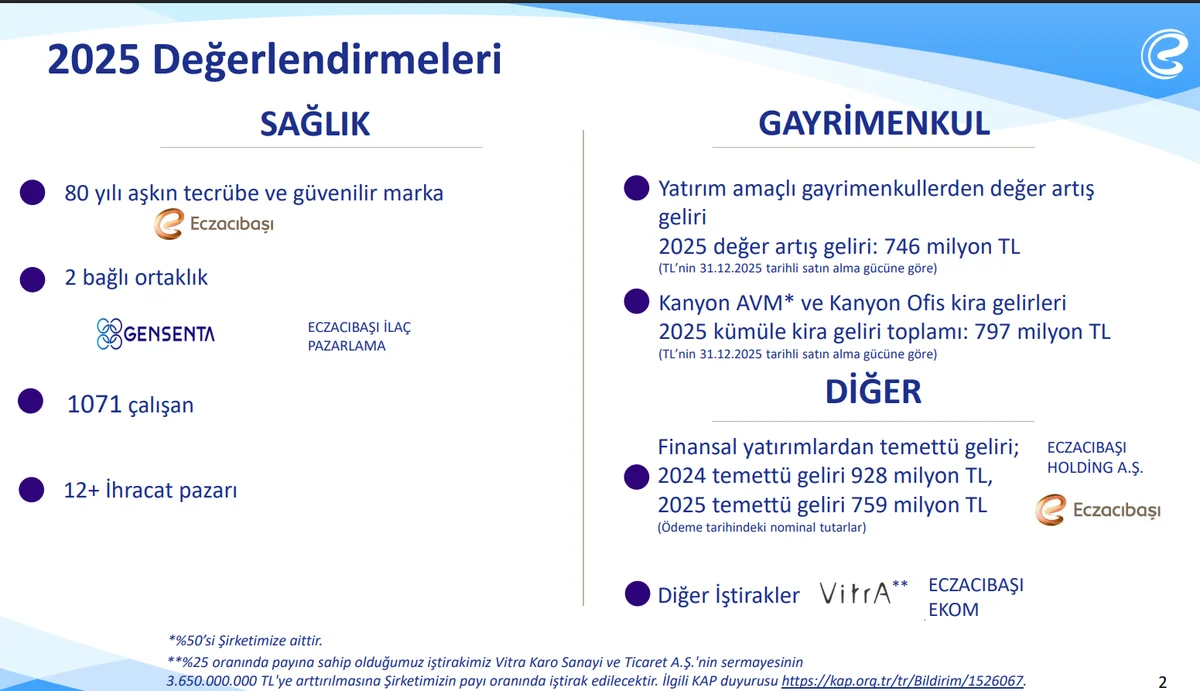 2025 Değerlendirmeleri

SAĞLIK

80 yılı aşkın tecrübe ve güvenilir marka

Eczacıbaşı

2 bağlı ortaklık

GENSENTA

ECZACIBAŞI İLAÇ PAZARLAMA

1071 çalışan

12+ İhracat pazarı

GAYRİMENKUL

Yatırım amaçlı gayrimenkullerden değer artış geliri
2025 değer artış geliri: 746 milyon TL
(TL'nin 31.12.2025 tarihli satın alma gücüne göre)

Kanyon AVM* ve Kanyon Ofis kira gelirleri
2025 kümüle kira geliri toplamı: 797 milyon TL
(TL'nin 31.12.2025 tarihli satın alma gücüne göre)

DİĞER

Finansal yatırımlardan temettü geliri;
2024 temettü geliri 928 milyon TL,
2025 temettü geliri 759 milyon TL
(Ödeme tarihindeki nominal tutarlar)

ECZACIBAŞI HOLDİNG A.Ş.

Eczacıbaşı

Diğer İştirakler VitrA** ECZACIBAŞI EKOM

*%50'si Şirketimize aittir.
**%25 oranında payına sahip olduğumuz iştirakimiz Vitra Karo Sanayi ve Ticaret A.Ş.'nin sermayesinin 3.650.000.000 TL'ye arttırılmasına Şirketimizin payı oranında iştirak edilecektir. İlgili KAP duyurusu https://kap.org.tr/tr/Bildirim/1526067.

2